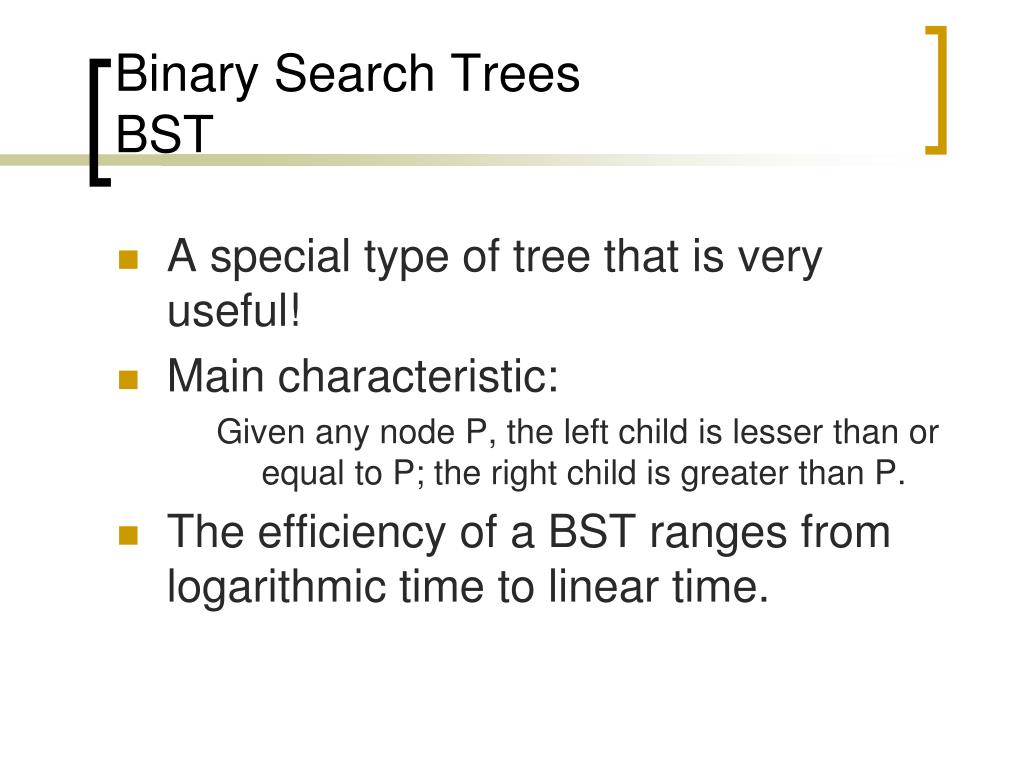 Binary Search Trees
BST

A special type of tree that is very useful!

Main characteristic:

Given any node P, the left child is lesser than or equal to P; the right child is greater than P.

The efficiency of a BST ranges from logarithmic time to linear time.